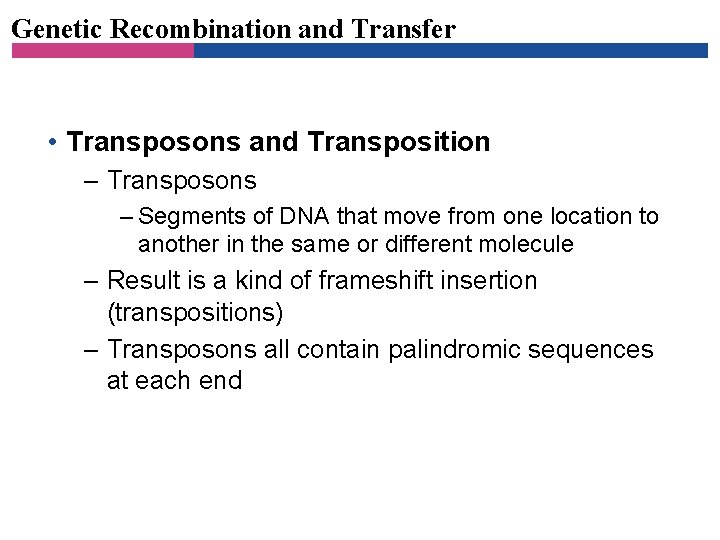 Genetic Recombination and Transfer

• Transposons and Transposition
– Transposons
– Segments of DNA that move from one location to another in the same or different molecule
– Result is a kind of frameshift insertion (transpositions)
– Transposons all contain palindromic sequences at each end